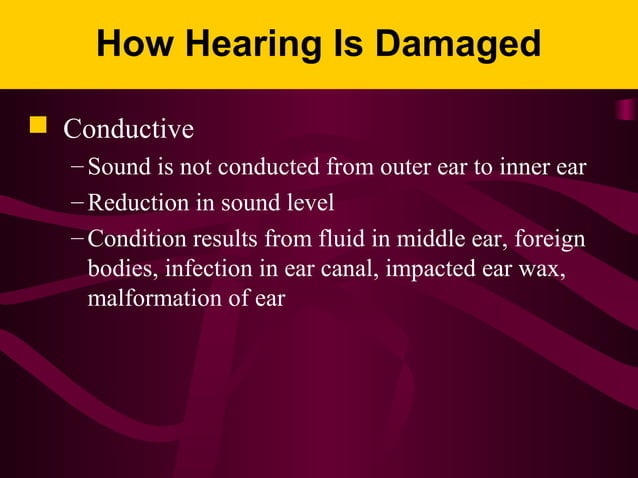 How Hearing Is Damaged

Conductive

– Sound is not conducted from outer ear to inner ear

– Reduction in sound level

– Condition results from fluid in middle ear, foreign bodies, infection in ear canal, impacted ear wax, malformation of ear